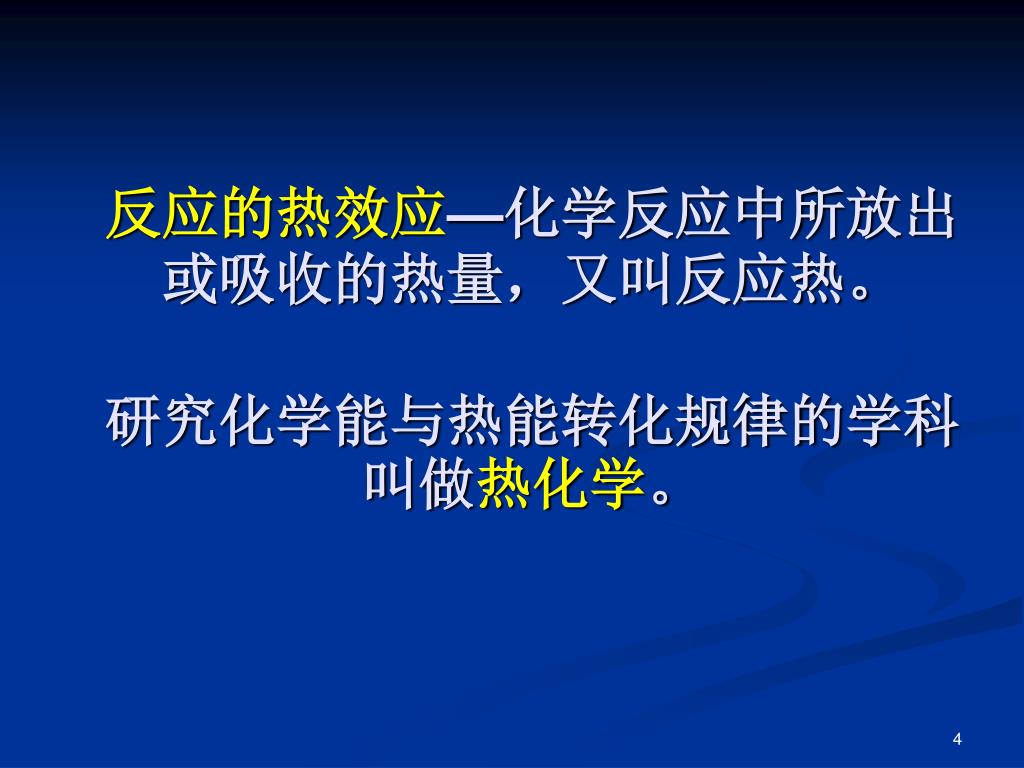 反应的热效应—化学反应中所放出或吸收的热量，又叫反应热。

研究化学能与热能转化规律的学科叫做热化学。

4